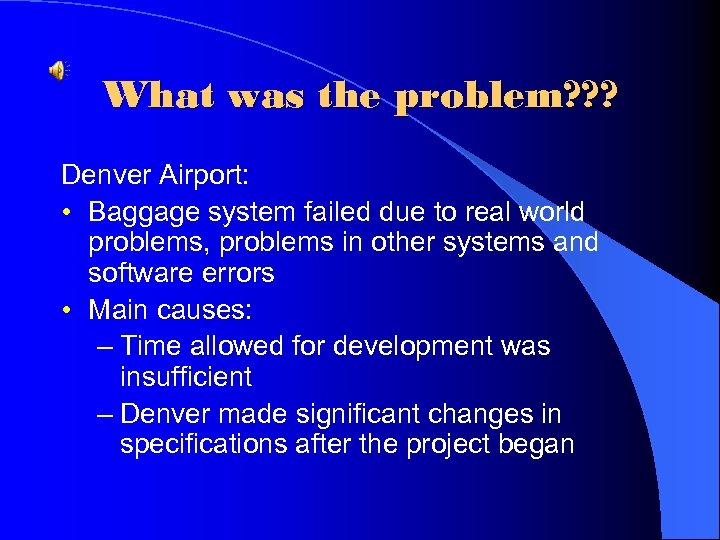 What was the problem???

Denver Airport:

• Baggage system failed due to real world problems, problems in other systems and software errors

• Main causes:

– Time allowed for development was insufficient

– Denver made significant changes in specifications after the project began